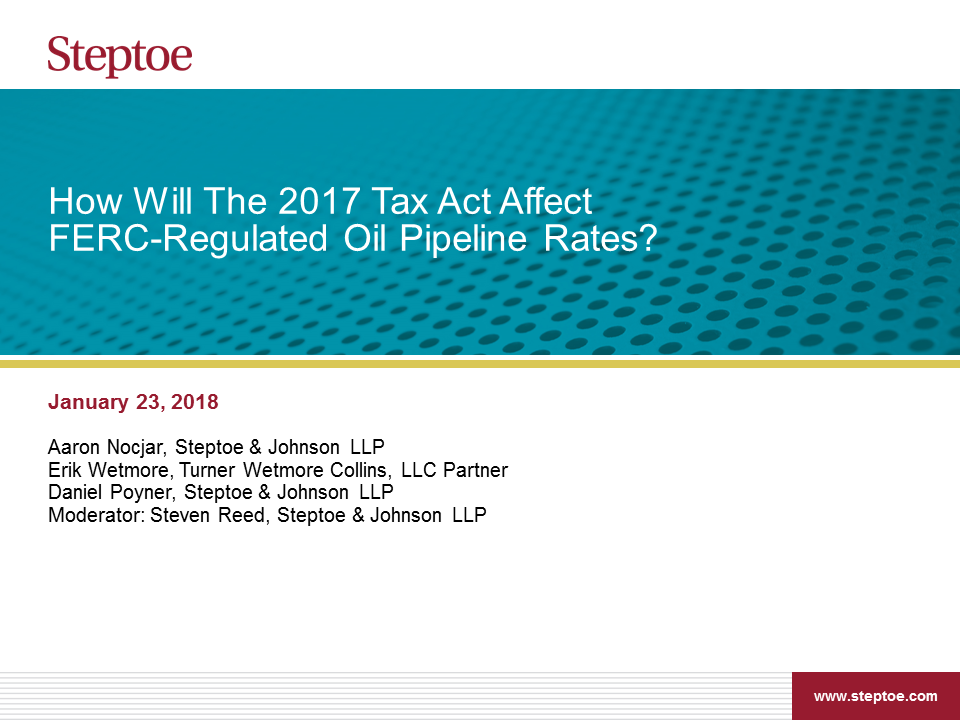 Steptoe

How Will The 2017 Tax Act Affect FERC-Regulated Oil Pipeline Rates?

January 23, 2018

Aaron Nocjar, Steptoe & Johnson LLP
Erik Wetmore, Turner Wetmore Collins, LLC Partner
Daniel Poyner, Steptoe & Johnson LLP
Moderator: Steven Reed, Steptoe & Johnson LLP

www.steptoe.com